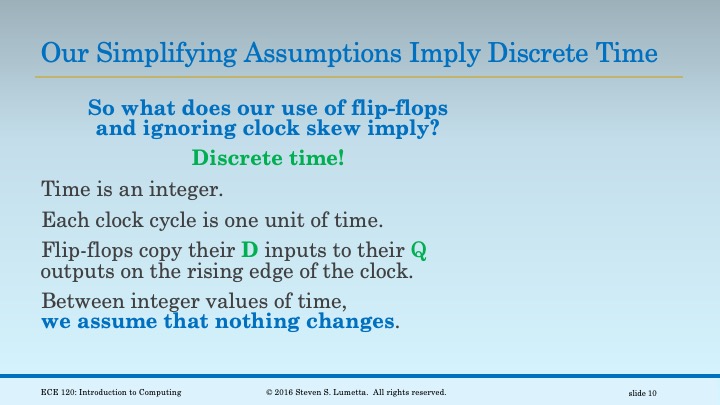 Our Simplifying Assumptions Imply Discrete Time

So what does our use of flip-flops and ignoring clock skew imply?

Discrete time!

Time is an integer.

Each clock cycle is one unit of time.

Flip-flops copy their D inputs to their Q outputs on the rising edge of the clock.

Between integer values of time, we assume that nothing changes.

ECE 120: Introduction to Computing © 2016 Steven S. Lumetta. All rights reserved. slide 10